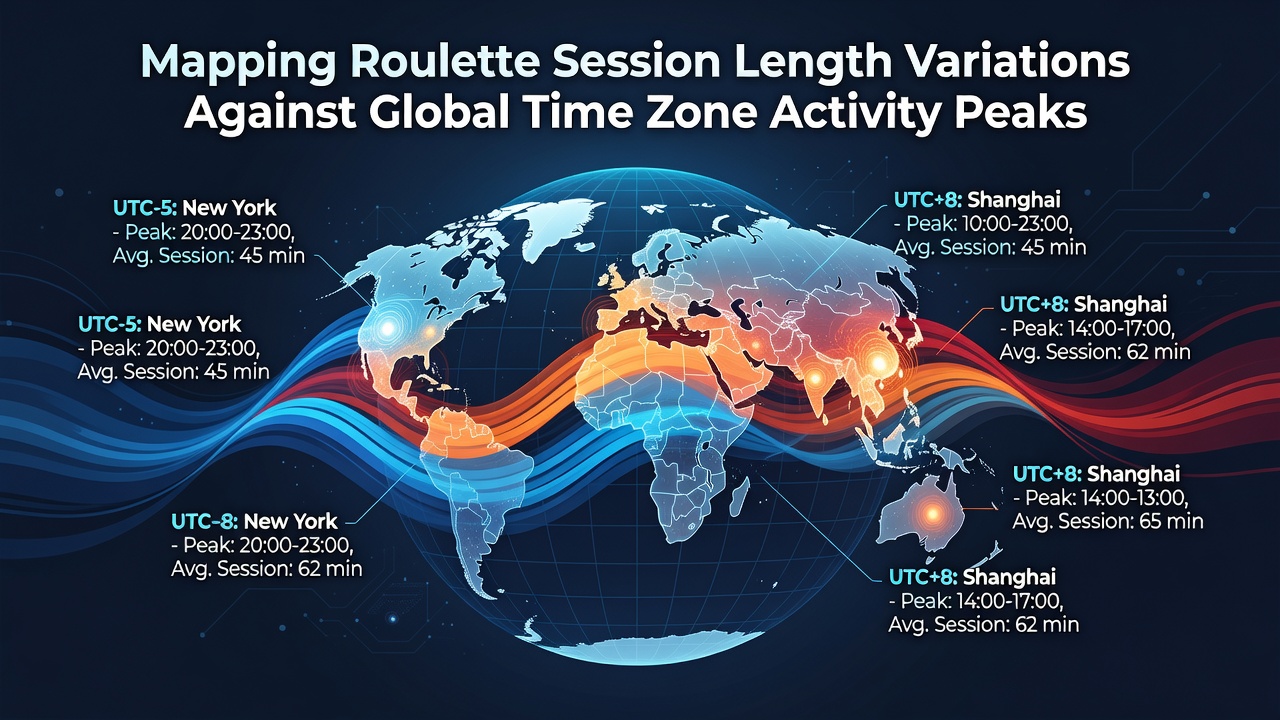 Mapping Roulette Session Length Variations Against Global Time Zone Activity Peaks

UTC-5: New York
- Peak: 20:00-23:00,
Avg. Session: 45 min

UTC-5: New York
- Peak: 20:00-23:00,
Avg. Session: 45 min

UTC-8: New York
- Peak: 20:00-23:00,
Avg. Session: 62 min

UTC+8: Shanghai
- Peak: 10:00-23:00,
Avg. Session: 45 min

UTC+8: Shanghai
- Peak: 14:00-17:00,
Avg. Session: 62 min

UTC+8: Shanghai
- Peak: 14:00-13:00,
Avg. Session: 65 min

UTC+8: Shanghai
- Peak: 14:00-17:00,
Avg. Session: 62 min